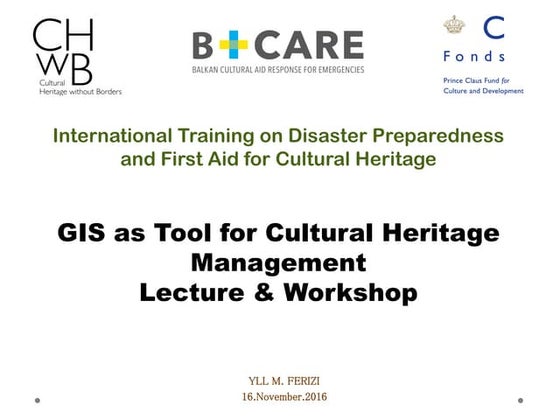 CH
WB
Cultural
Heritage without Borders

B+CARE
BALKAN CULTURAL AID RESPONSE FOR EMERGENCIES

C
Fonds
Prince Claus Fund for
Culture and Development

International Training on Disaster Preparedness and First Aid for Cultural Heritage

GIS as Tool for Cultural Heritage Management
Lecture & Workshop

YLL M. FERIZI
16.November.2016